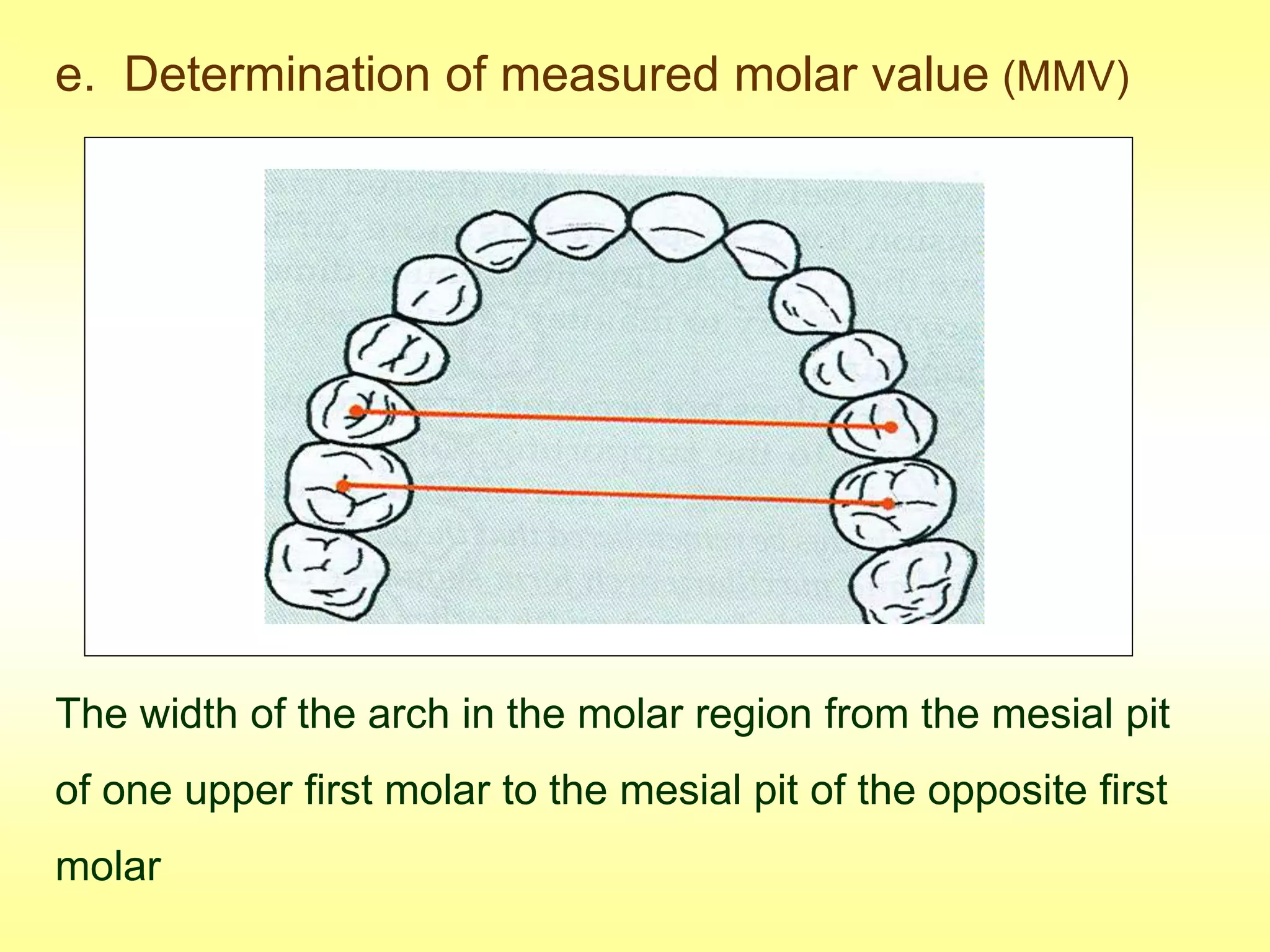 e. Determination of measured molar value (MMV)

The width of the arch in the molar region from the mesial pit of one upper first molar to the mesial pit of the opposite first molar